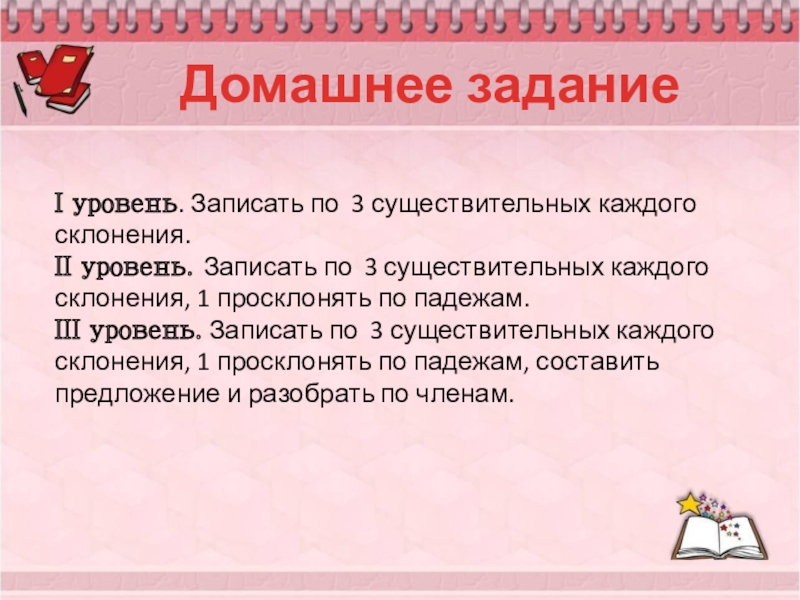 Домашнее задание

I уровень. Записать по 3 существительных каждого склонения.
II уровень. Записать по 3 существительных каждого склонения, 1 просклонять по падежам.
III уровень. Записать по 3 существительных каждого склонения, 1 просклонять по падежам, составить предложение и разобрать по членам.